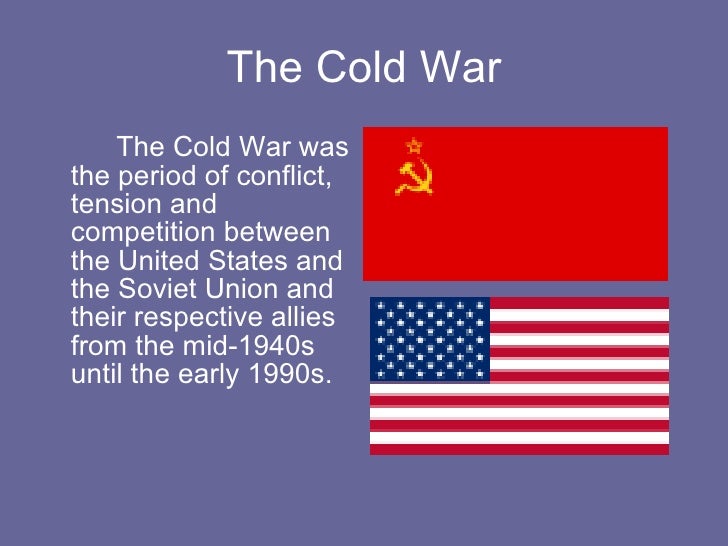 The Cold War

The Cold War was the period of conflict, tension and competition between the United States and the Soviet Union and their respective allies from the mid-1940s until the early 1990s.